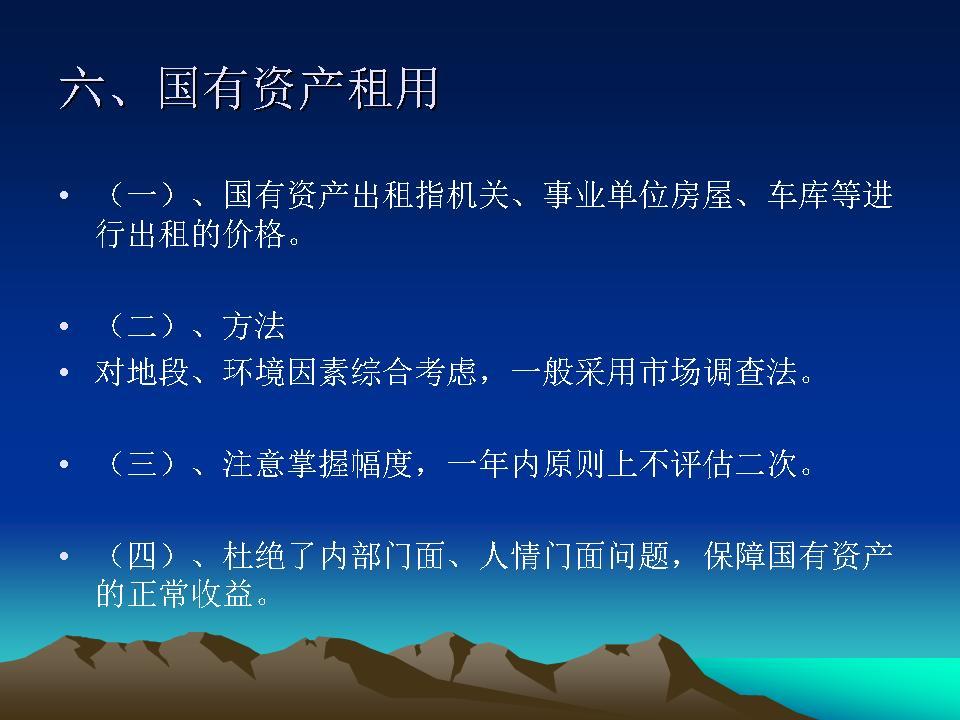 六、国有资产租用

• （一）、国有资产出租指机关、事业单位房屋、车库等进行出租的价格。

• （二）、方法
• 对地段、环境因素综合考虑，一般采用市场调查法。

• （三）、注意掌握幅度，一年内原则上不评估二次。

• （四）、杜绝了内部门面、人情门面问题，保障国有资产的正常收益。